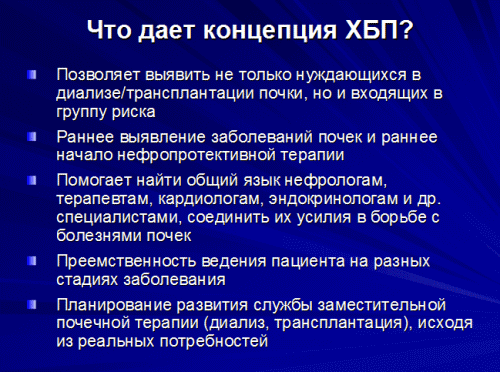 Что дает концепция ХБП?

Позволяет выявить не только нуждающихся в диализе/трансплантации почки, но и входящих в группу риска

Раннее выявление заболеваний почек и раннее начало нефропротективной терапии

Помогает найти общий язык нефрологам, терапевтам, кардиологам, эндокринологам и др. специалистами, соединить их усилия в борьбе с болезнями почек

Преемственность ведения пациента на разных стадиях заболевания

Планирование развития службы заместительной почечной терапии (диализ, трансплантация), исходя из реальных потребностей